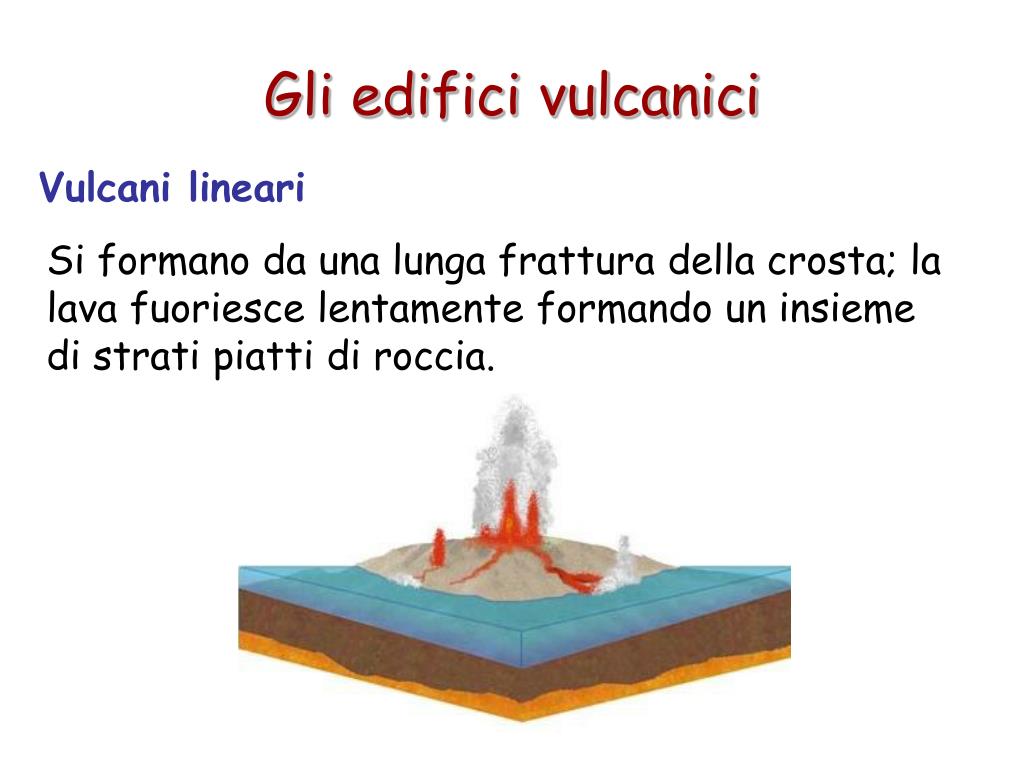 Gli edifici vulcanici

Vulcani lineari

Si formano da una lunga frattura della crosta; la lava fuoriesce lentamente formando un insieme di strati piatti di roccia.